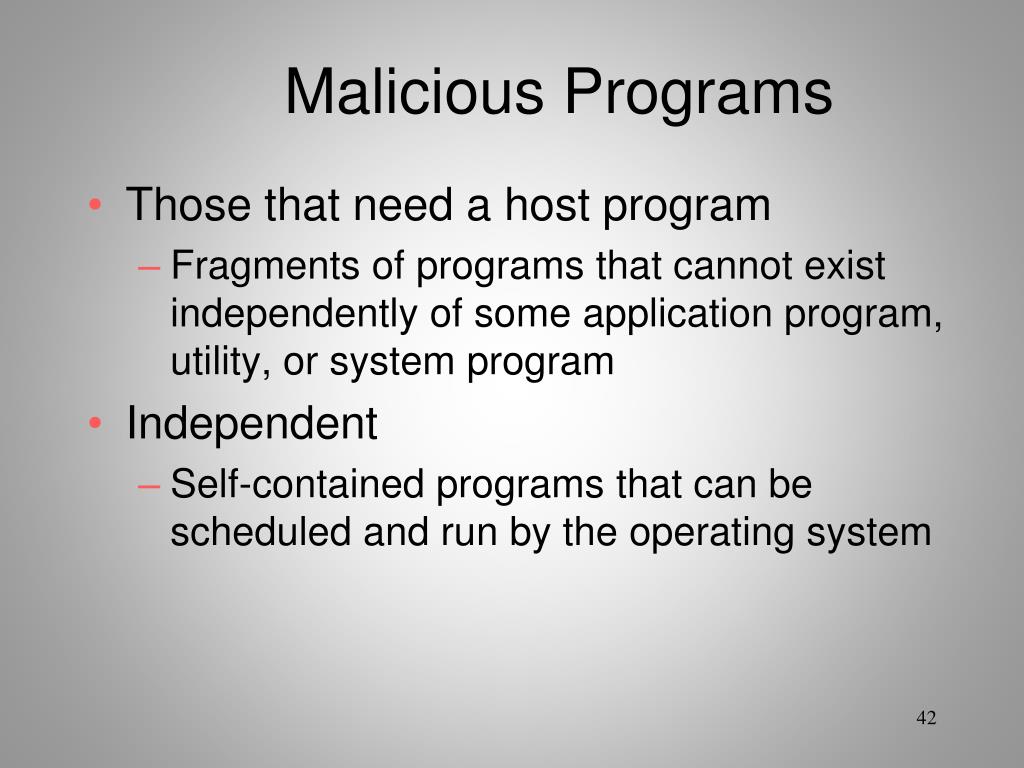 Malicious Programs

• Those that need a host program
– Fragments of programs that cannot exist independently of some application program, utility, or system program

• Independent
– Self-contained programs that can be scheduled and run by the operating system

42